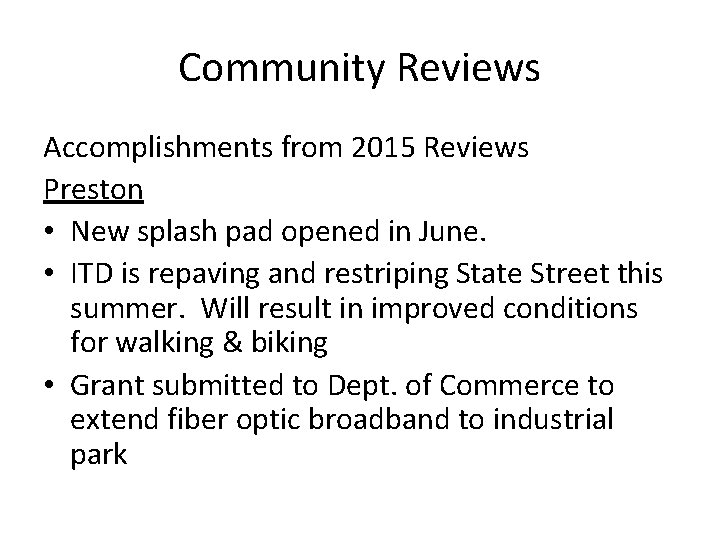 Community Reviews

Accomplishments from 2015 Reviews
Preston
• New splash pad opened in June.
• ITD is repaving and restriping State Street this summer. Will result in improved conditions for walking & biking
• Grant submitted to Dept. of Commerce to extend fiber optic broadband to industrial park